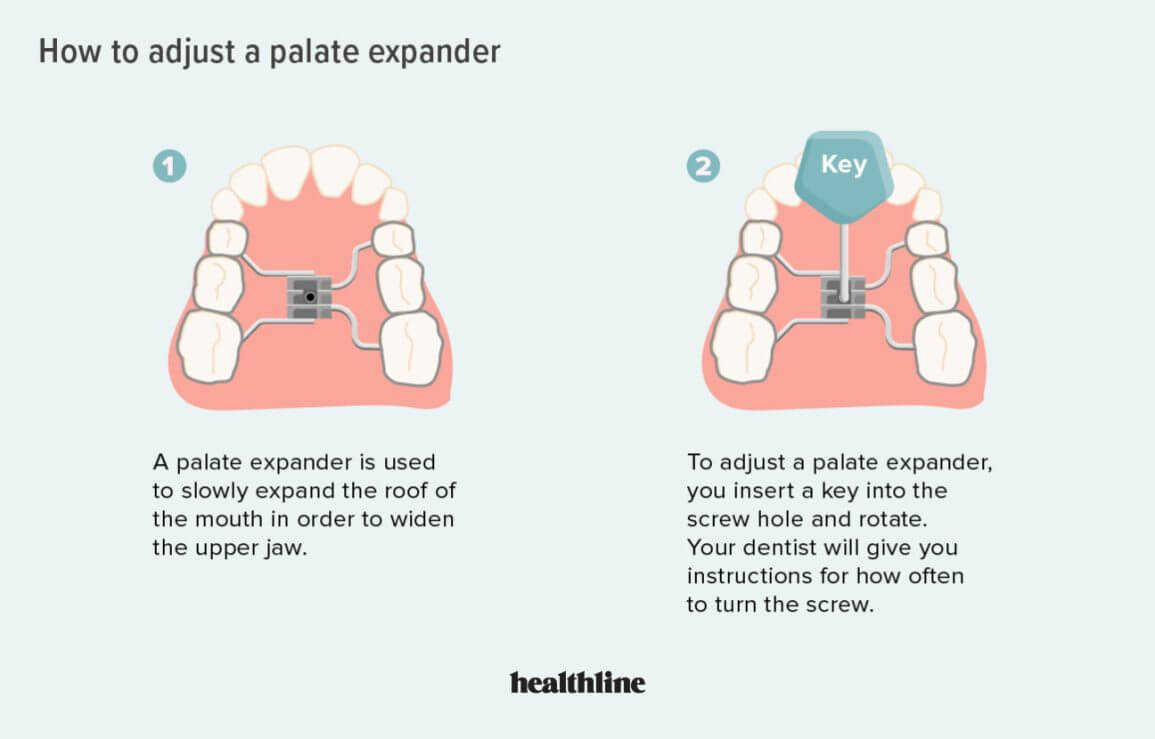 How to adjust a palate expander

1

A palate expander is used to slowly expand the roof of the mouth in order to widen the upper jaw.

2

Key

To adjust a palate expander, you insert a key into the screw hole and rotate. Your dentist will give you instructions for how often to turn the screw.

healthline